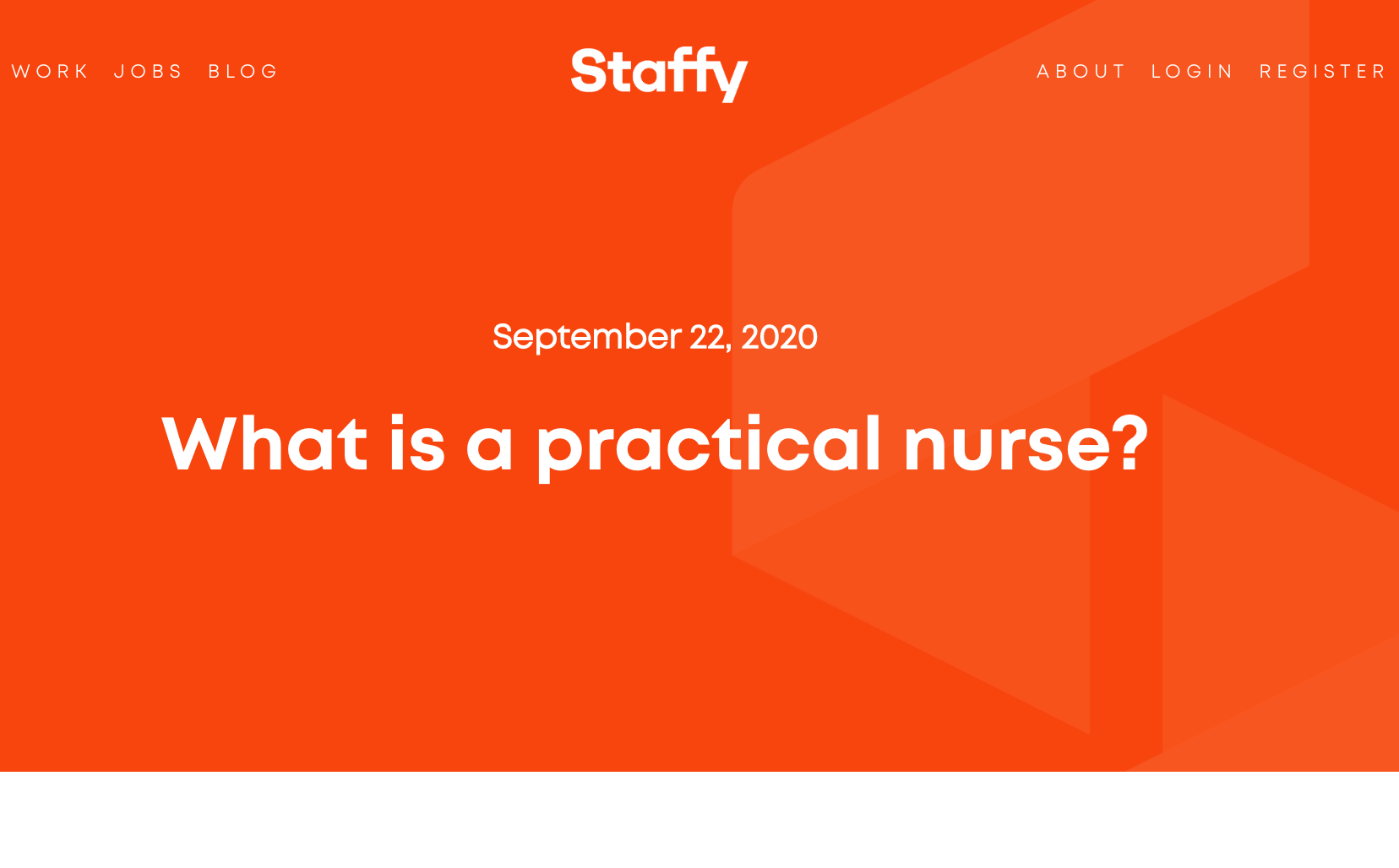 WORK JOBS BLOG

Staffy

ABOUT LOGIN REGISTER

September 22, 2020

What is a practical nurse?